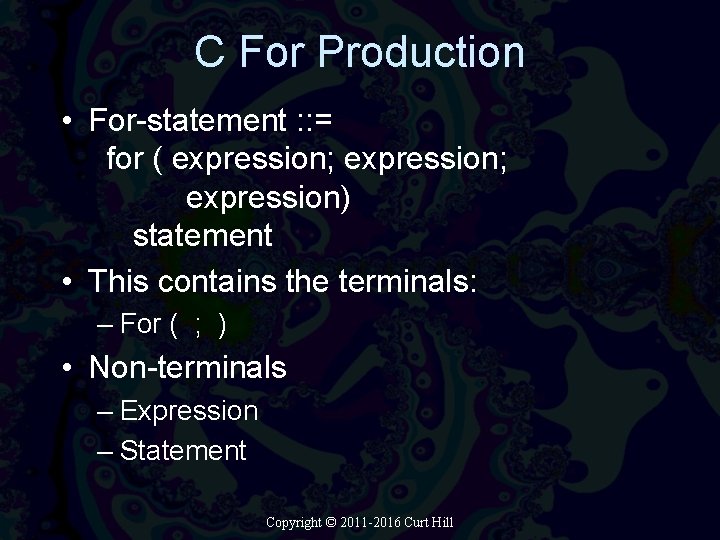 C For Production

• For-statement ::=
for ( expression; expression; expression)
statement
• This contains the terminals:
– For ( ; )
• Non-terminals
– Expression
– Statement

Copyright © 2011-2016 Curt Hill